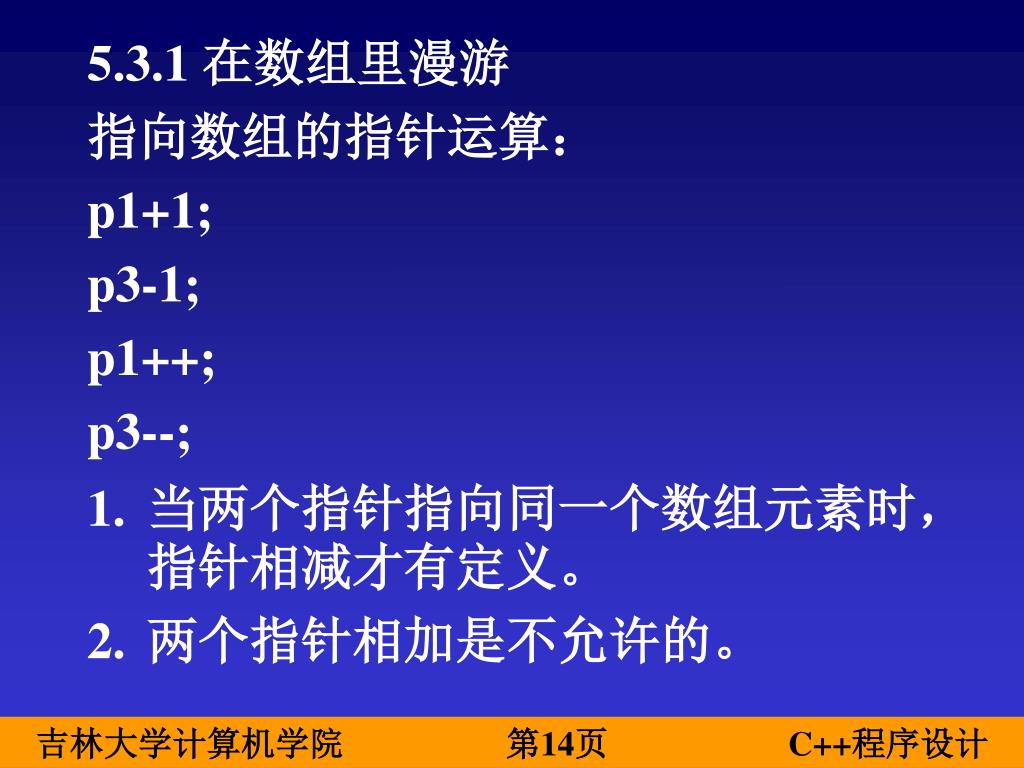 5.3.1 在数组里漫游

指向数组的指针运算：

p1+1;

p3-1;

p1++;

p3--;

1. 当两个指针指向同一个数组元素时，指针相减才有定义。

2. 两个指针相加是不允许的。

吉林大学计算机学院 第14页 C++程序设计